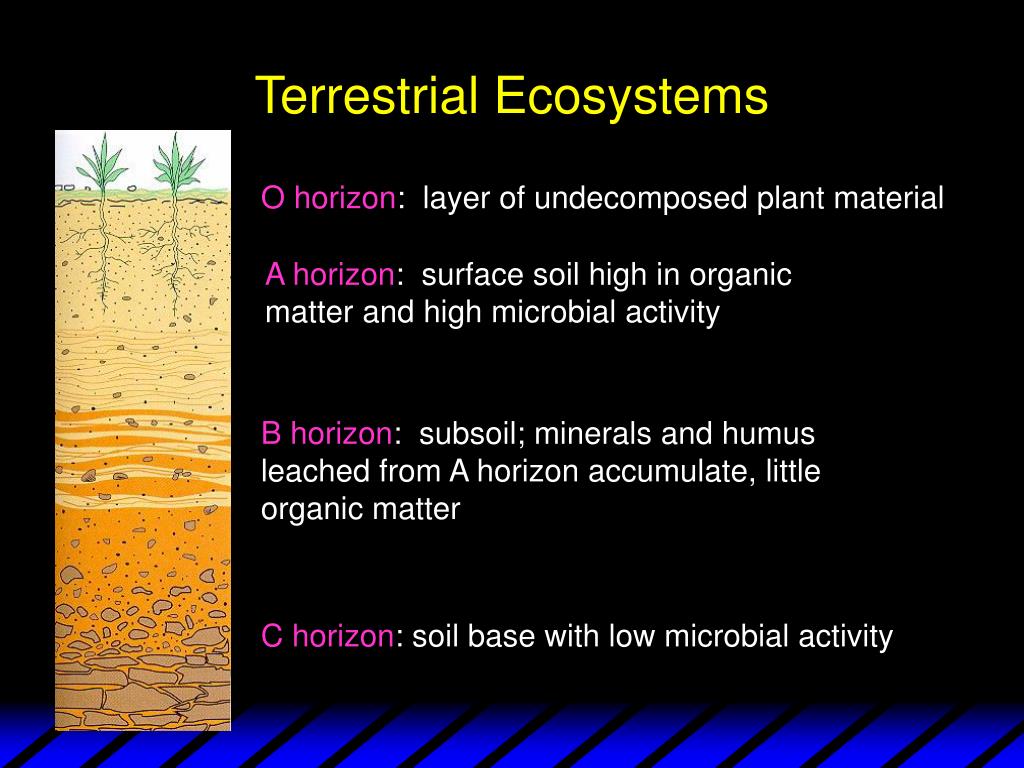 Terrestrial Ecosystems

O horizon: layer of undecomposed plant material

A horizon: surface soil high in organic matter and high microbial activity

B horizon: subsoil; minerals and humus leached from A horizon accumulate, little organic matter

C horizon: soil base with low microbial activity